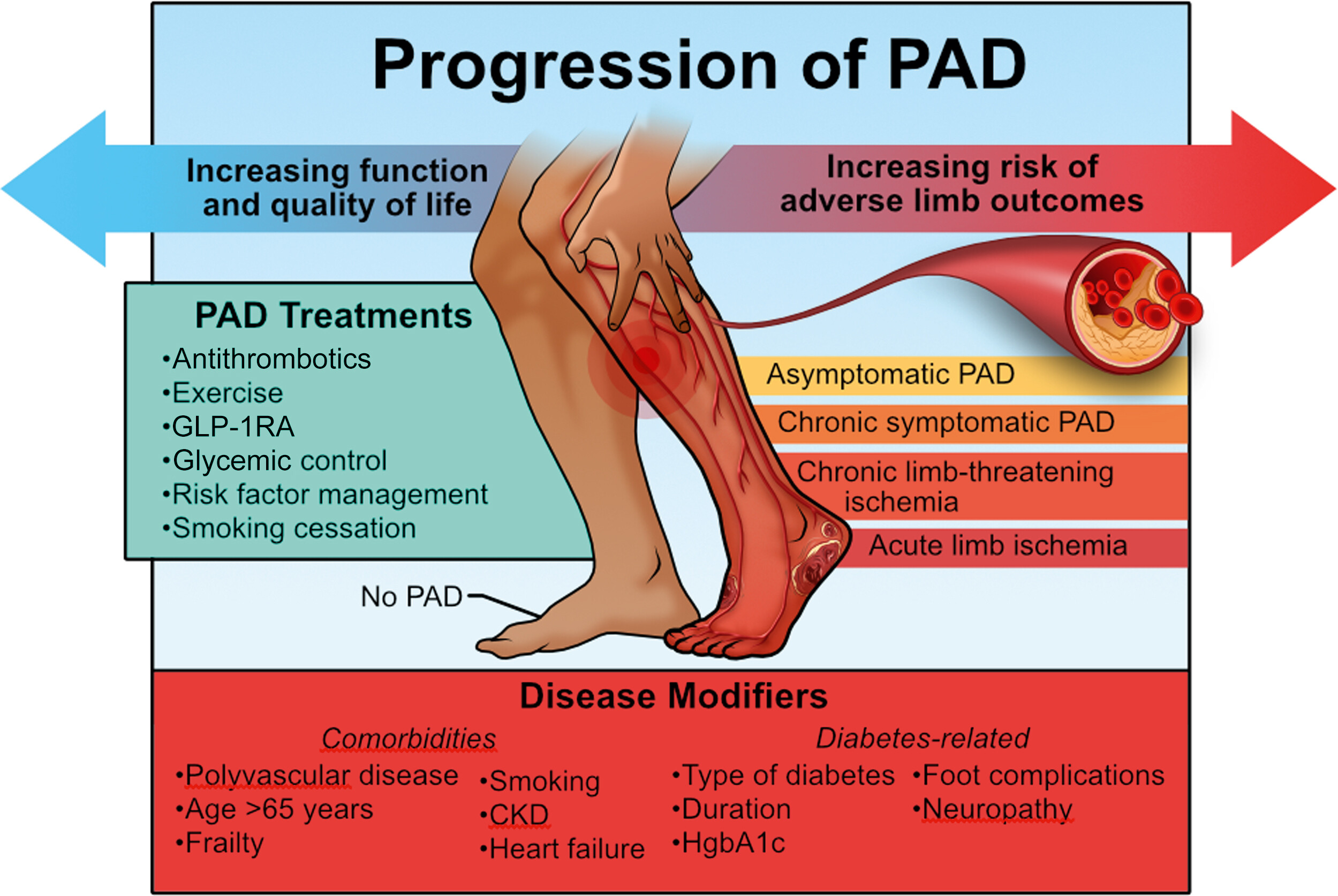 Progression of PAD

Increasing function and quality of life

Increasing risk of adverse limb outcomes

PAD Treatments
•Antithrombotics
•Exercise
•GLP-1RA
•Glycemic control
•Risk factor management
•Smoking cessation

Asymptomatic PAD
Chronic symptomatic PAD
Chronic limb-threatening ischemia
Acute limb ischemia

No PAD

Disease Modifiers

Comorbidities
•Polyvascular disease
•Age >65 years
•Frailty
•Smoking
•CKD
•Heart failure

Diabetes-related
•Type of diabetes
•Duration
•HgbA1c
•Foot complications
•Neuropathy